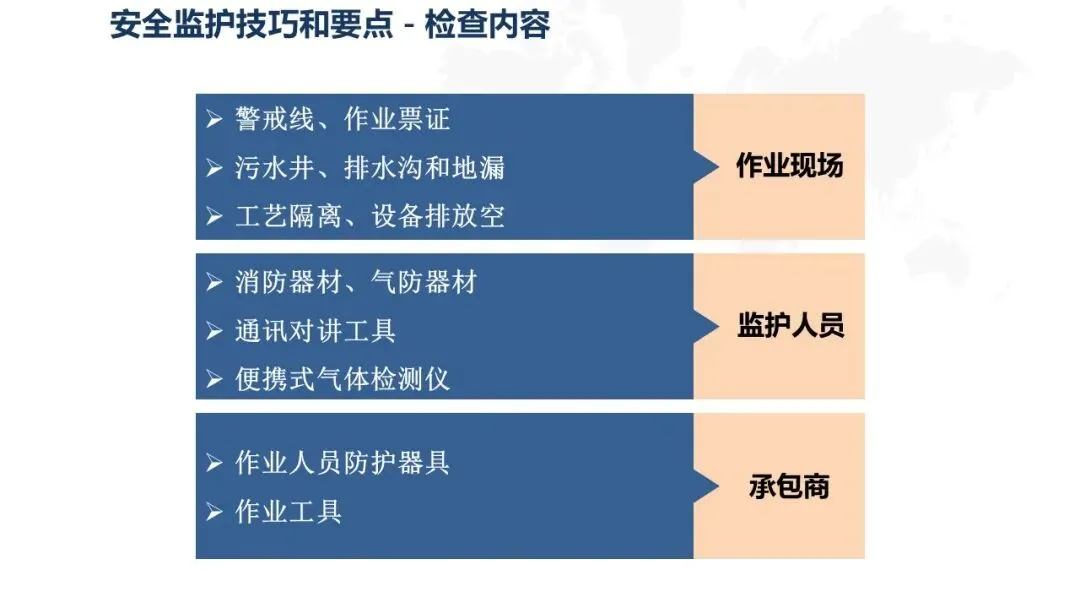 安全监护技巧和要点 - 检查内容

➢ 警戒线、作业票证
➢ 污水井、排水沟和地漏
➢ 工艺隔离、设备排放空

作业现场

➢ 消防器材、气防器材
➢ 通讯对讲工具
➢ 便携式气体检测仪

监护人员

➢ 作业人员防护器具
➢ 作业工具

承包商